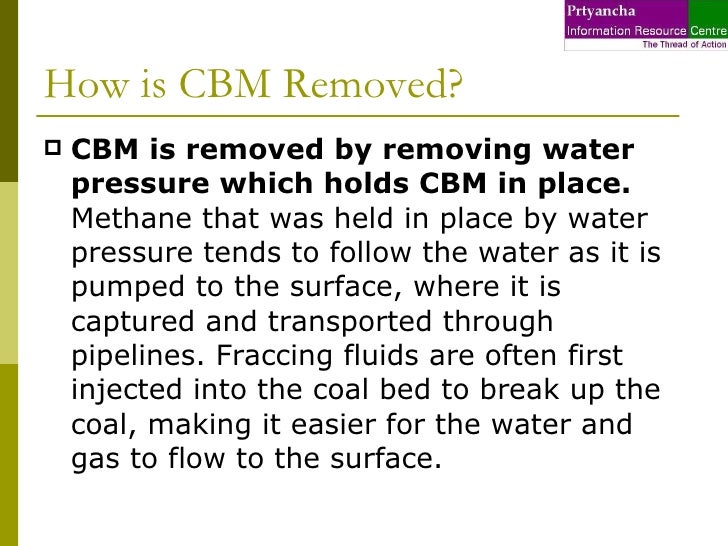 Prtyancha
Information Resource Centre
The Thread of Action

How is CBM Removed?

CBM is removed by removing water pressure which holds CBM in place. Methane that was held in place by water pressure tends to follow the water as it is pumped to the surface, where it is captured and transported through pipelines. Fraccing fluids are often first injected into the coal bed to break up the coal, making it easier for the water and gas to flow to the surface.